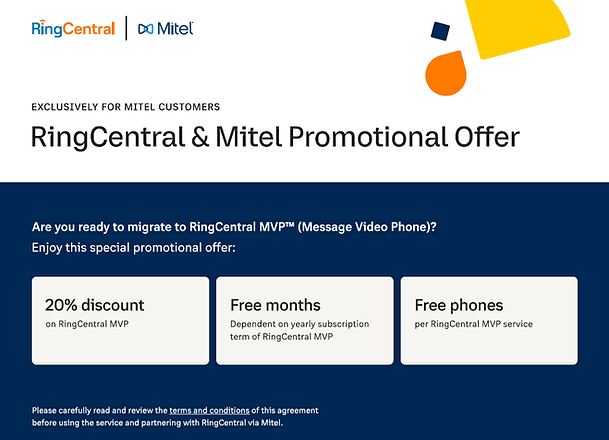 RingCentral | Mitel

EXCLUSIVELY FOR MITEL CUSTOMERS

RingCentral & Mitel Promotional Offer

Are you ready to migrate to RingCentral MVP™ (Message Video Phone)?
Enjoy this special promotional offer:

20% discount
on RingCentral MVP

Free months
Dependent on yearly subscription term of RingCentral MVP

Free phones
per RingCentral MVP service

Please carefully read and review the terms and conditions of this agreement before using the service and partnering with RingCentral via Mitel.